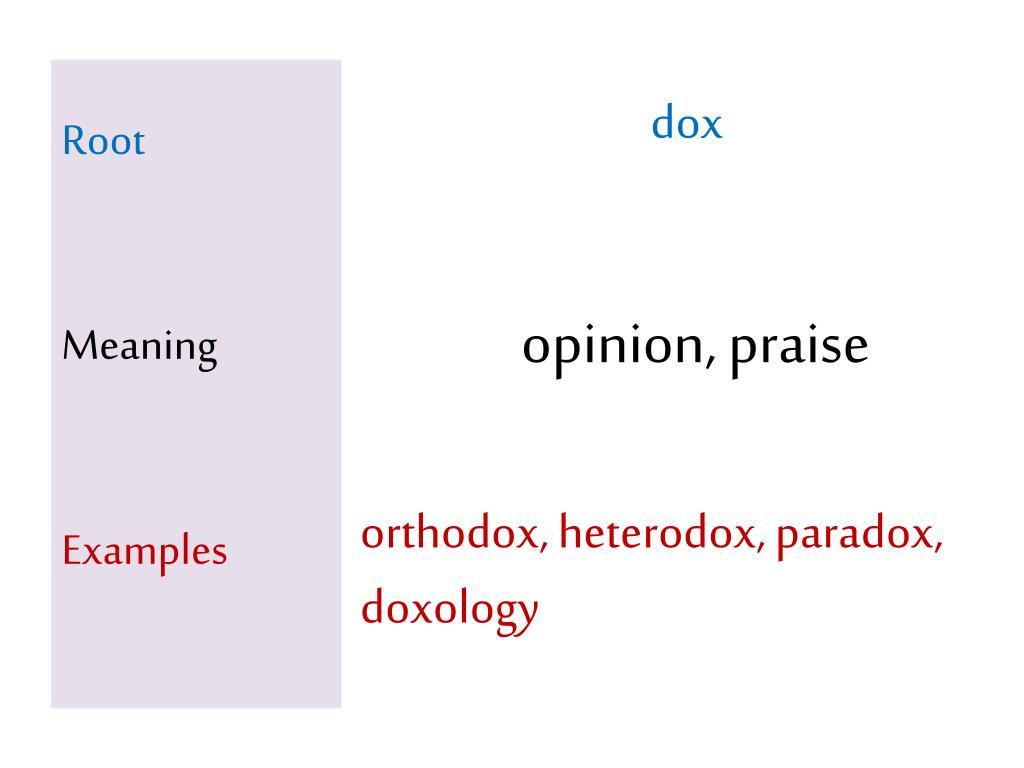 | Root | dox |
|---|---|
| Meaning | opinion, praise |
| Examples | orthodox, heterodox, paradox, doxology |